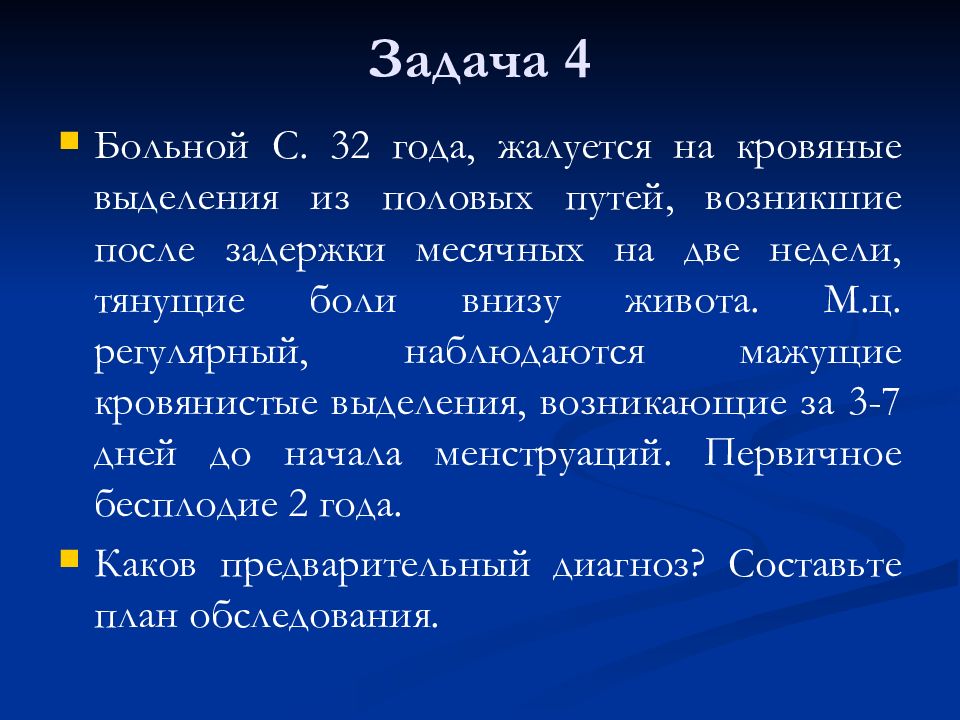 Задача 4

Больной С. 32 года, жалуется на кровяные выделения из половых путей, возникшие после задержки месячных на две недели, тянущие боли внизу живота. М.ц. регулярный, наблюдаются мажущие кровянистые выделения, возникающие за 3-7 дней до начала менструаций. Первичное бесплодие 2 года.

Каков предварительный диагноз? Составьте план обследования.